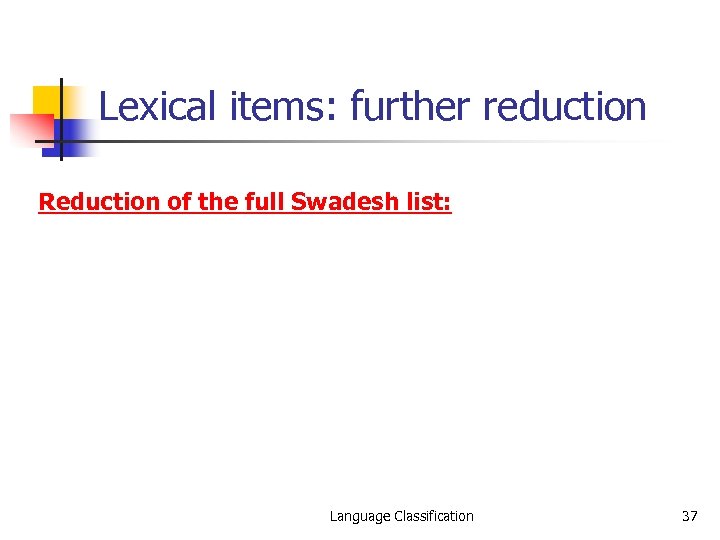 Lexical items: further reduction

Reduction of the full Swadesh list:

Language Classification 37